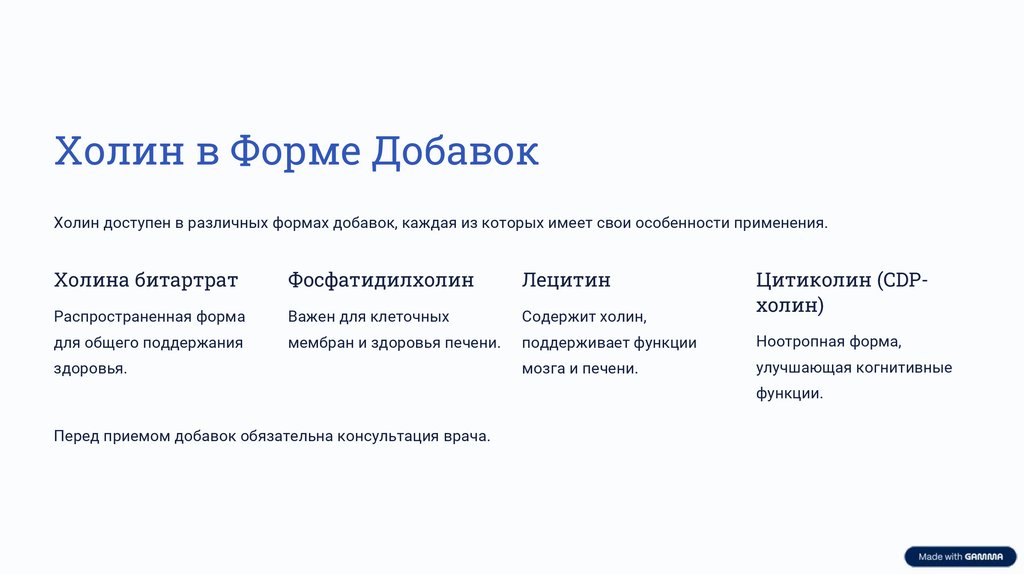 Холин в Форме Добавок

Холин доступен в различных формах добавок, каждая из которых имеет свои особенности применения.

Холина битартрат

Распространенная форма для общего поддержания здоровья.

Фосфатидилхолин

Важен для клеточных мембран и здоровья печени.

Лецитин

Содержит холин, поддерживает функции мозга и печени.

Цитиколин (CDP-холин)

Ноотропная форма, улучшающая когнитивные функции.

Перед приемом добавок обязательна консультация врача.

Made with GAMMA